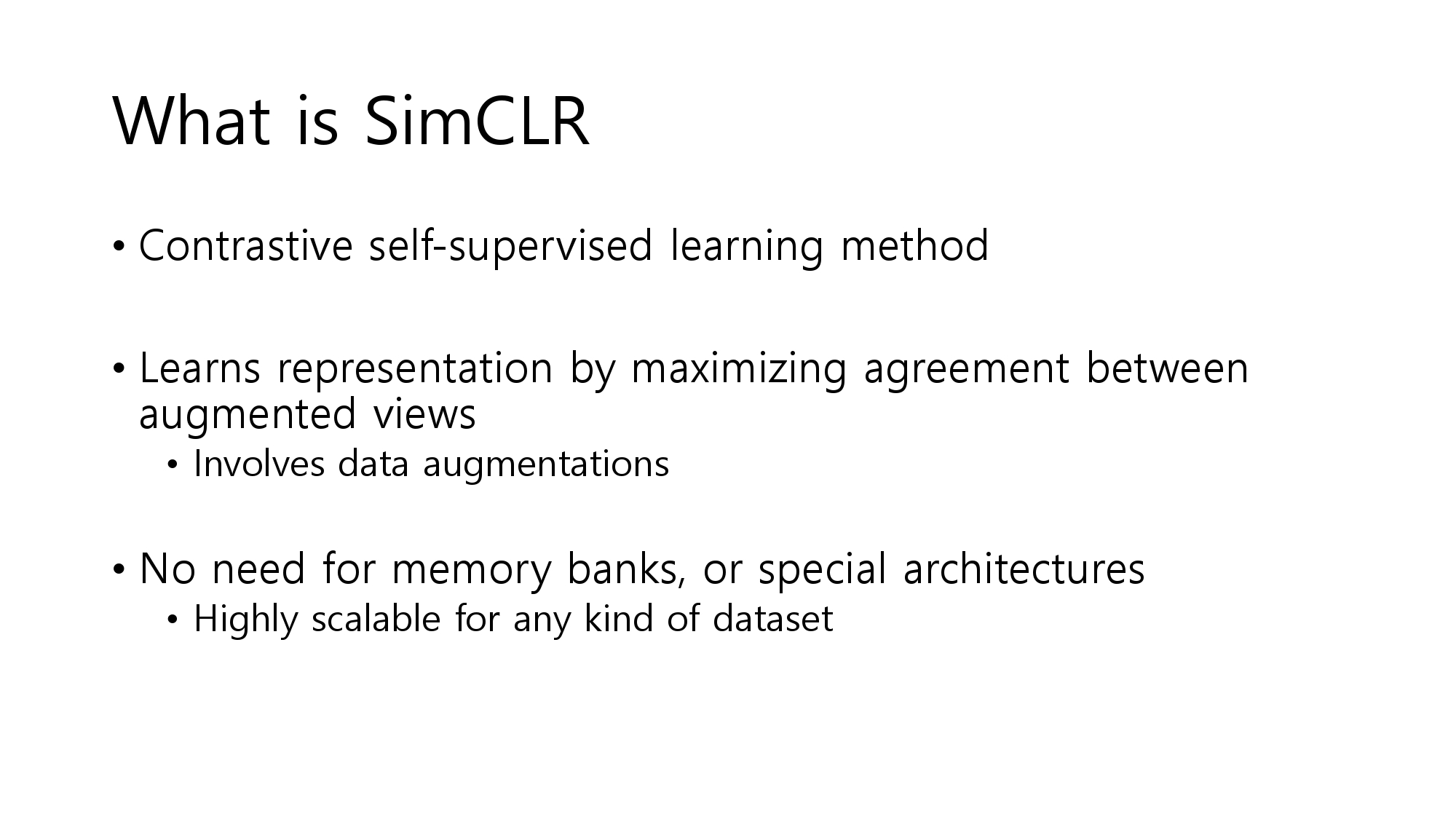 What is SimCLR

• Contrastive self-supervised learning method

• Learns representation by maximizing agreement between augmented views
  • Involves data augmentations

• No need for memory banks, or special architectures
  • Highly scalable for any kind of dataset